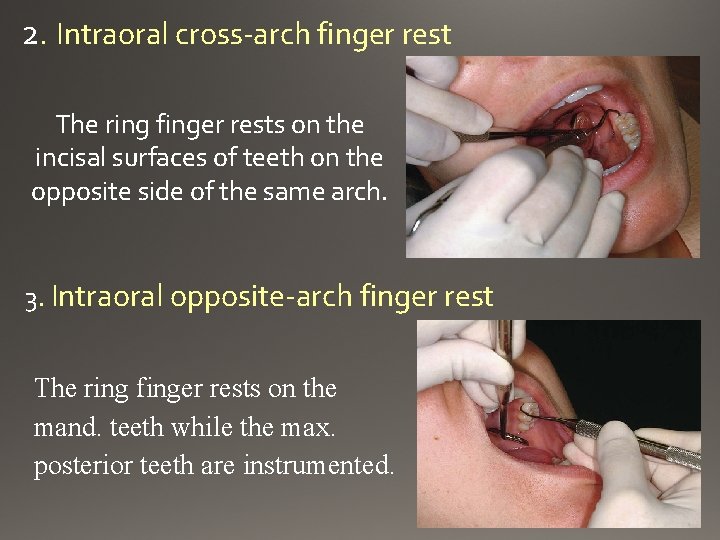 2. Intraoral cross-arch finger rest

The ring finger rests on the incisal surfaces of teeth on the opposite side of the same arch.

3. Intraoral opposite-arch finger rest

The ring finger rests on the mand. teeth while the max. posterior teeth are instrumented.